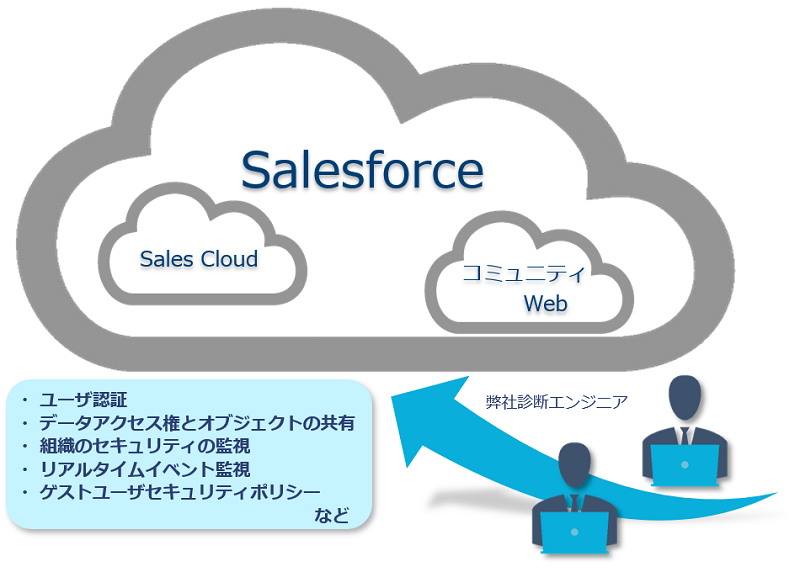 Salesforce

Sales Cloud

コミュニティ
Web

・ ユーザ認証
・ データアクセス権とオブジェクトの共有
・ 組織のセキュリティの監視
・ リアルタイムイベント監視
・ ゲストユーザセキュリティポリシー
など

弊社診断エンジニア